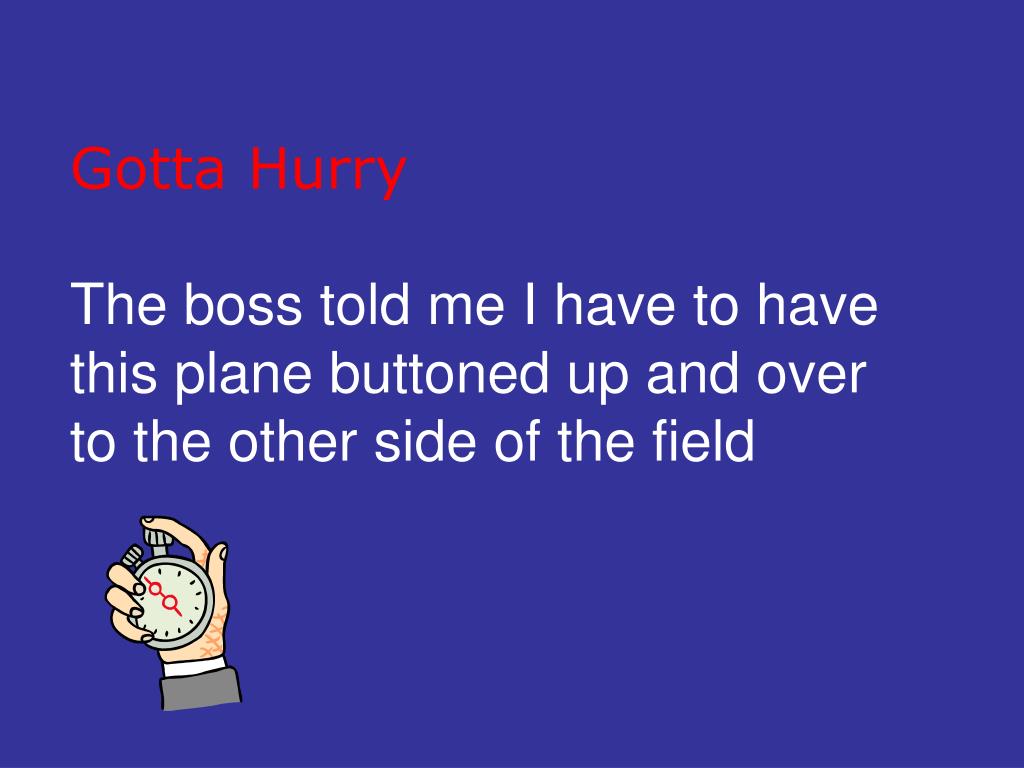 Gotta Hurry

The boss told me I have to have this plane buttoned up and over to the other side of the field